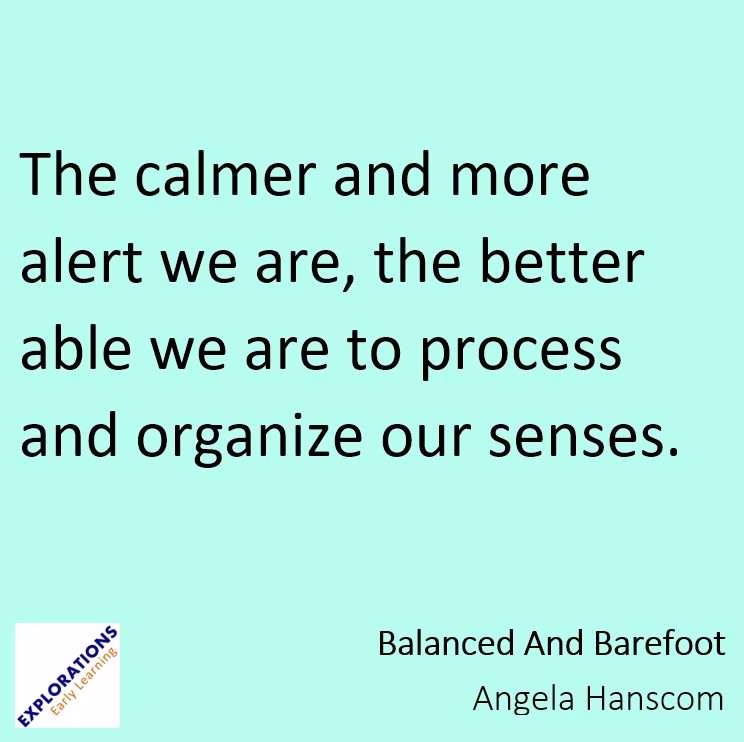 The calmer and more alert we are, the better able we are to process and organize our senses.

EXPLORATIONS
Early Learning

Balanced And Barefoot
Angela Hanscom